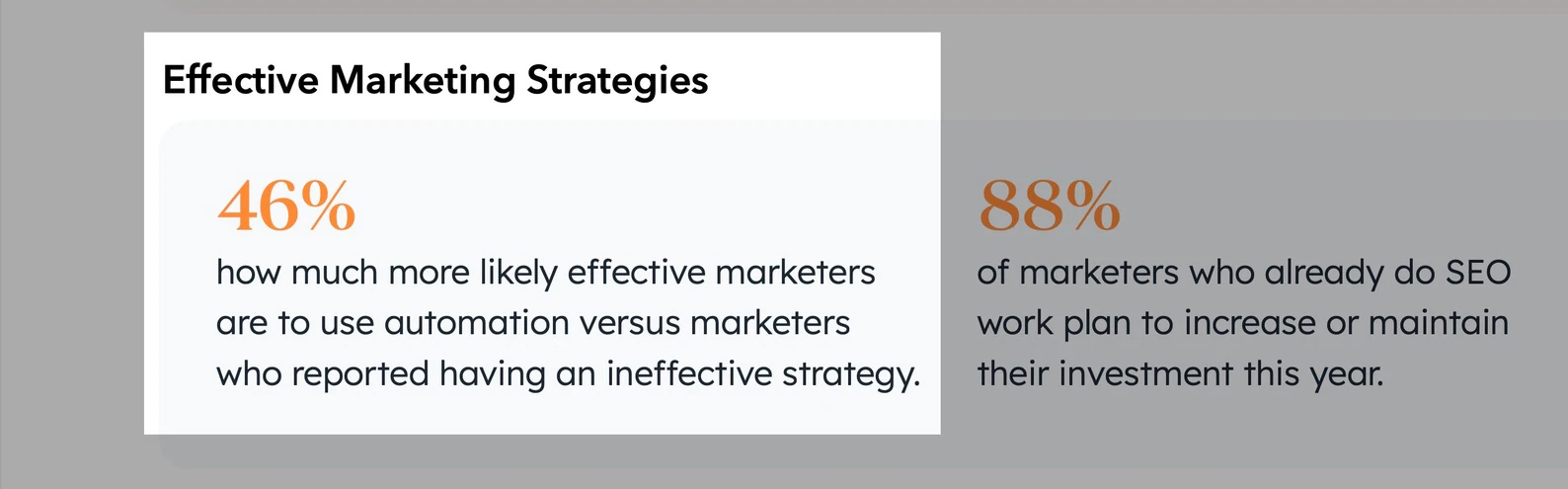 Effective Marketing Strategies

46%
how much more likely effective marketers are to use automation versus marketers who reported having an ineffective strategy.

88%
of marketers who already do SEO work plan to increase or maintain their investment this year.